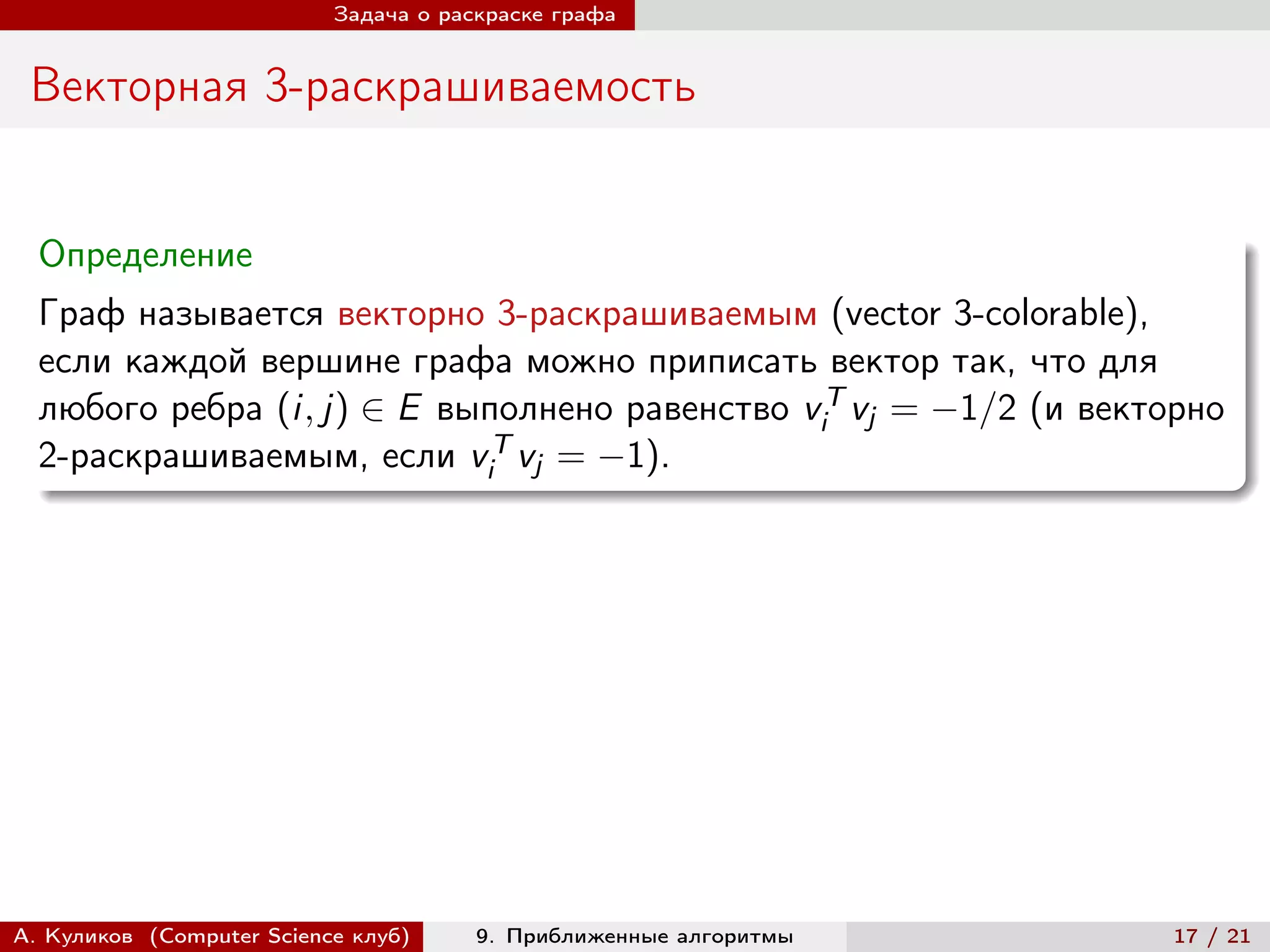 Задача о раскраске графа

Векторная 3-раскрашиваемость

Определение

Граф называется векторно 3-раскрашиваемым (vector 3-colorable), если каждой вершине графа можно приписать вектор так, что для любого ребра $(i,j) \in E$ выполнено равенство $v_i^T v_j = -1/2$ (и векторно 2-раскрашиваемым, если $v_i^T v_j = -1$).

А. Куликов (Computer Science клуб) 9. Приближенные алгоритмы 17 / 21